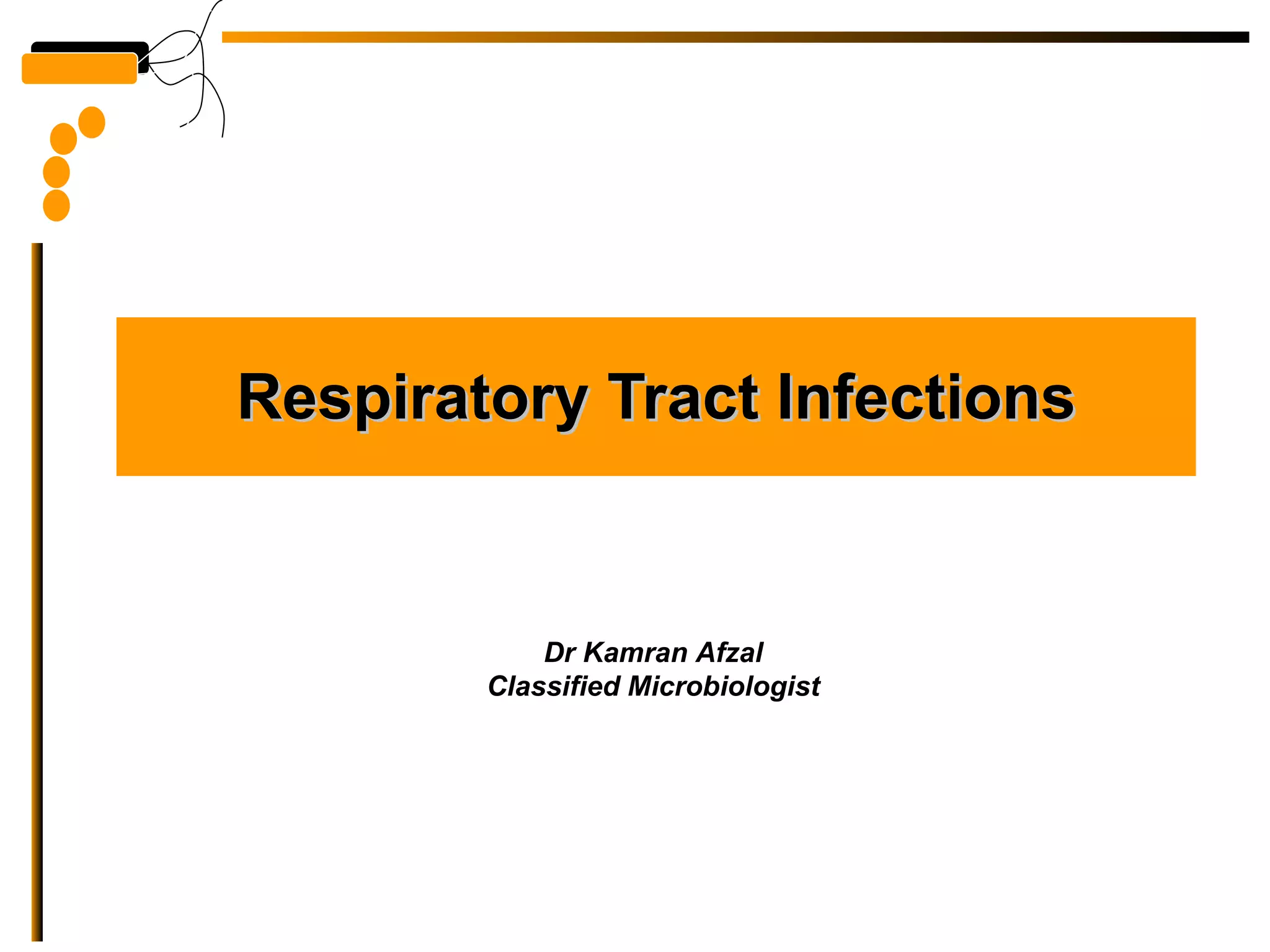 Respiratory Tract Infections

Dr Kamran Afzal
Classified Microbiologist